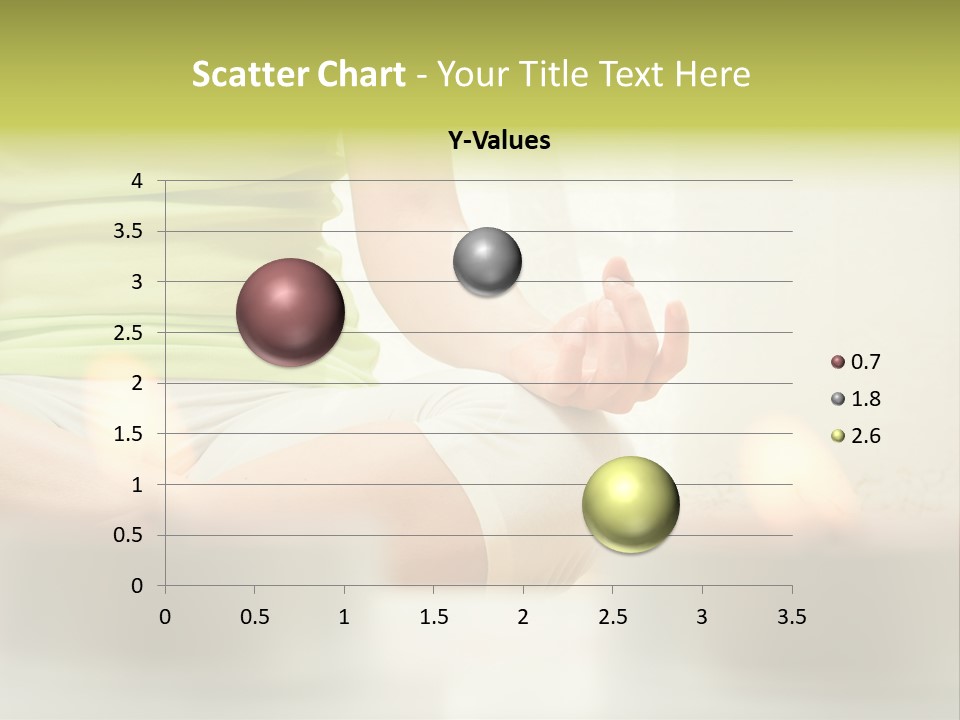 Scatter Chart - Your Title Text Here

Y-Values

4
3.5
3
2.5
2
1.5
1
0.5
0

0 0.5 1 1.5 2 2.5 3 3.5

0.7
1.8
2.6